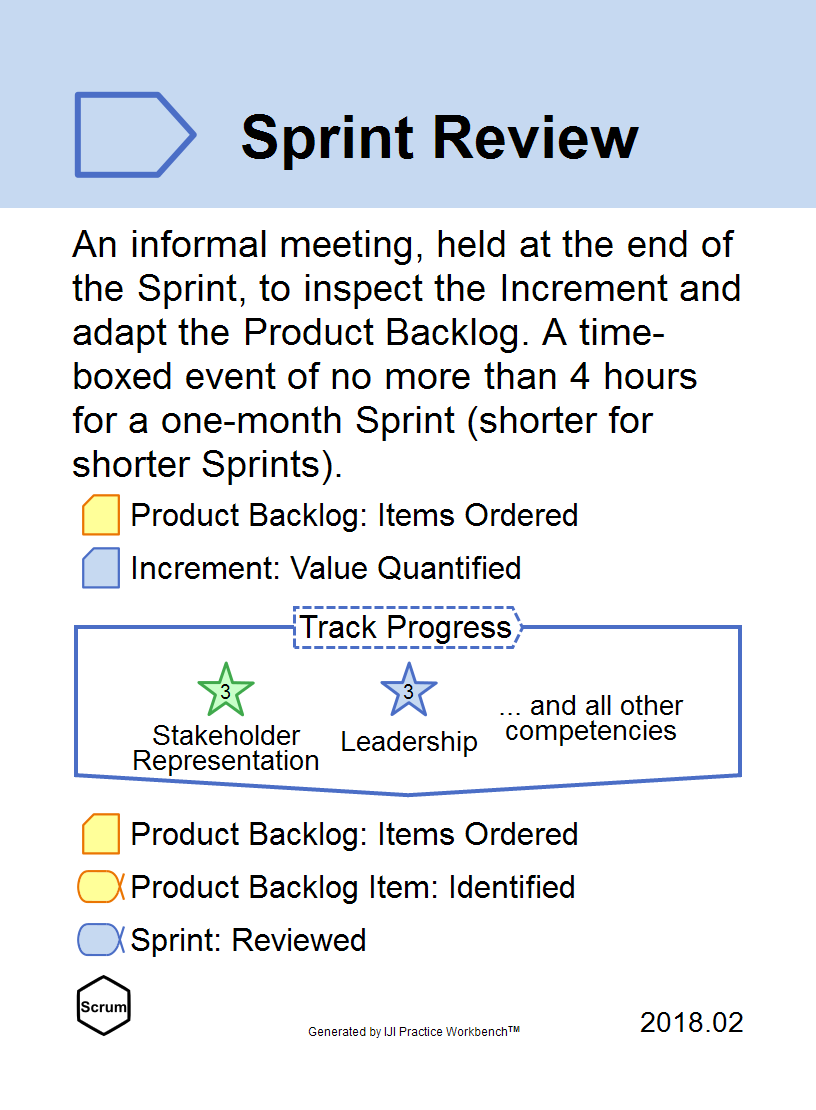 Sprint Review

An informal meeting, held at the end of the Sprint, to inspect the Increment and adapt the Product Backlog. A time-boxed event of no more than 4 hours for a one-month Sprint (shorter for shorter Sprints).

Product Backlog: Items Ordered

Increment: Value Quantified

Track Progress

3
Stakeholder Representation

3
Leadership

... and all other competencies

Product Backlog: Items Ordered

Product Backlog Item: Identified

Sprint: Reviewed

Scrum

Generated by IJI Practice Workbench™

2018.02